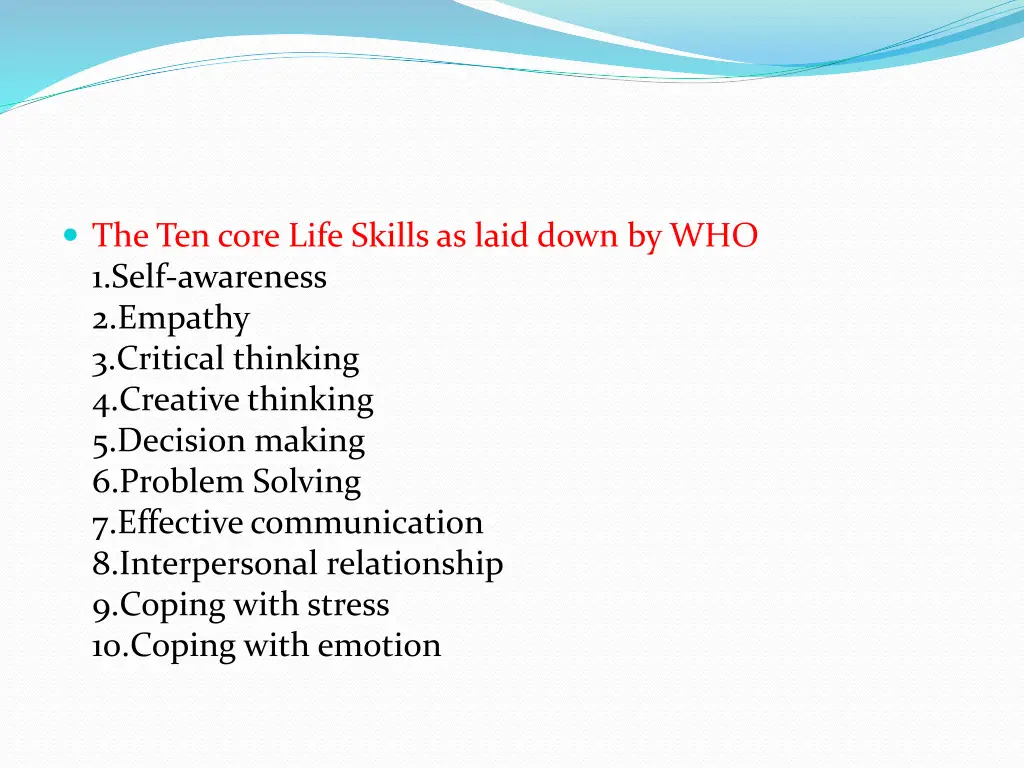 The Ten core Life Skills as laid down by WHO
1.Self-awareness
2.Empathy
3.Critical thinking
4.Creative thinking
5.Decision making
6.Problem Solving
7.Effective communication
8.Interpersonal relationship
9.Coping with stress
10.Coping with emotion